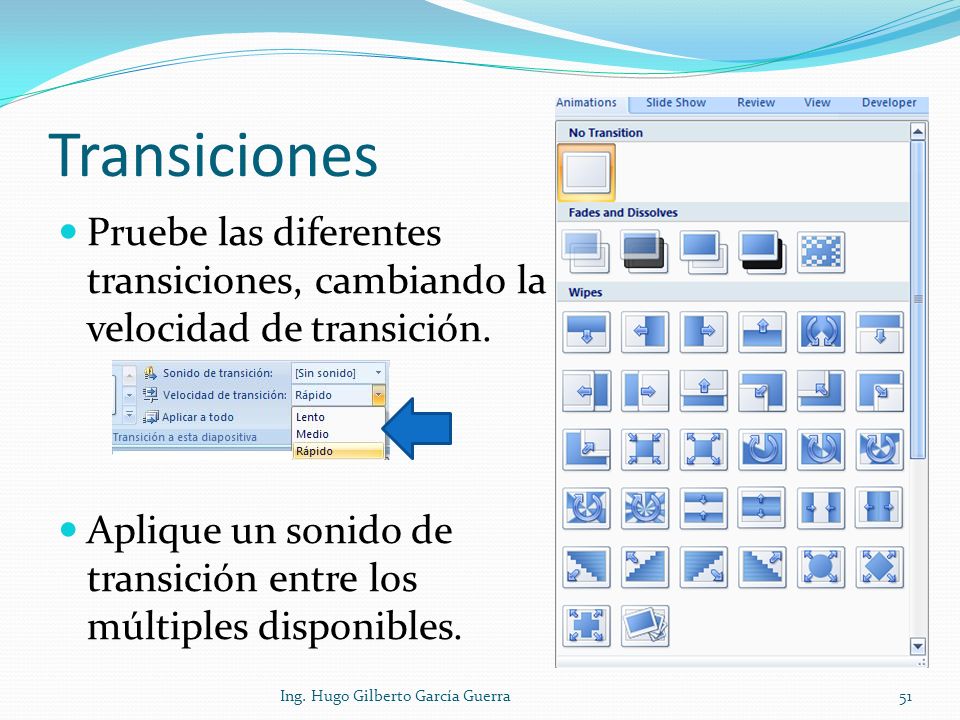 Transiciones

Pruebe las diferentes transiciones, cambiando la velocidad de transición.

Sonido de transición: [Sin sonido]
Velocidad de transición: Rápido
Aplicar a todo
Transición a esta diapositiva
Lento
Medio
Rápido

Aplique un sonido de transición entre los múltiples disponibles.

Animations Slide Show Review View Developer

No Transition

Fades and Dissolves

Wipes

Ing. Hugo Gilberto García Guerra

51